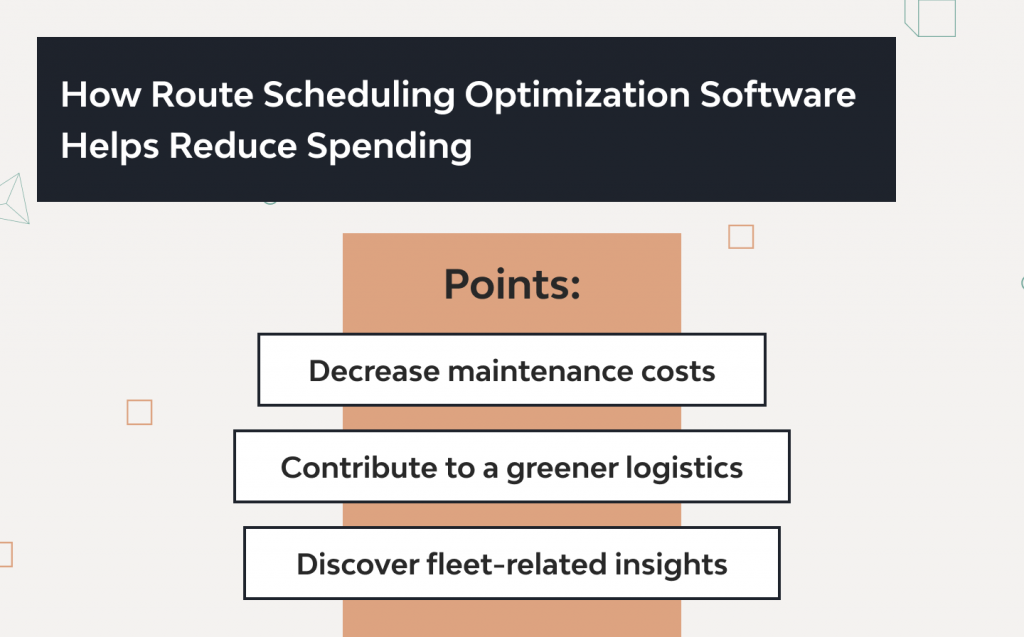 How Route Scheduling Optimization Software Helps Reduce Spending

Points:

Decrease maintenance costs

Contribute to a greener logistics

Discover fleet-related insights